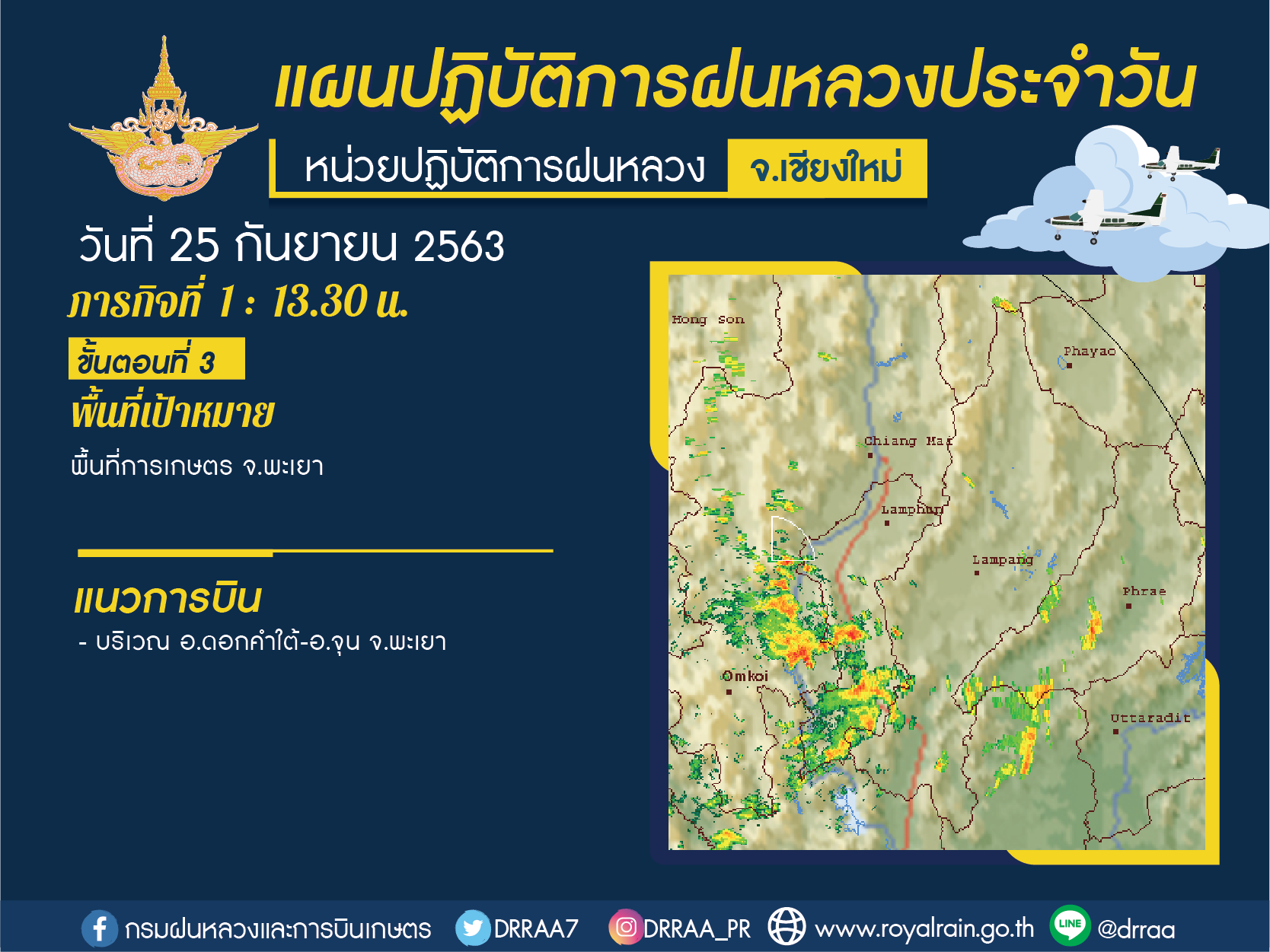 แผนปฏิบัติการฝนหลวงประจำวัน

หน่วยปฏิบัติการฝนหลวง จ.เชียงใหม่

วันที่ 25 กันยายน 2563

ภารกิจที่ 1 : 13.30 น.

ขั้นตอนที่ 3

พื้นที่เป้าหมาย

พื้นที่การเกษตร จ.พะเยา

แนวการบิน

- บริเวณ อ.ดอกคำใต้-อ.จุน จ.พะเยา

Hong Son
Phayao
Chiang Mai
Lamphun
Lampang
Phrae
Omkoi
Uttaradit

กรมฝนหลวงและการบินเกษตร DRRAA7 DRRAA_PR www.royalrain.go.th LINE @drraa